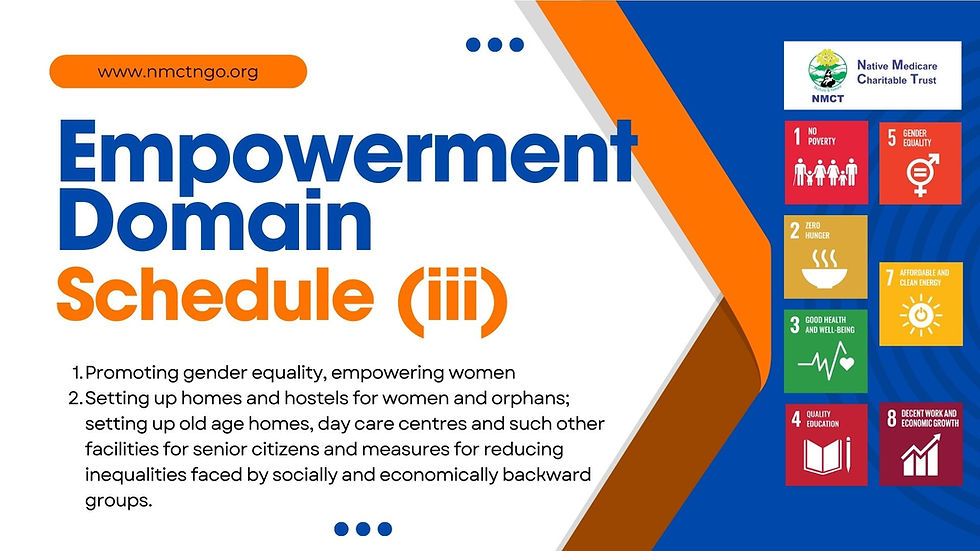 www.nmctngo.org

Empowerment Domain

Schedule (iii)

1. Promoting gender equality, empowering women
2. Setting up homes and hostels for women and orphans; setting up old age homes, day care centres and such other facilities for senior citizens and measures for reducing inequalities faced by socially and economically backward groups.

NMCT

Native Medicare Charitable Trust

1 NO POVERTY

5 GENDER EQUALITY

2 ZERO HUNGER

7 AFFORDABLE AND CLEAN ENERGY

3 GOOD HEALTH AND WELL-BEING

4 QUALITY EDUCATION

8 DECENT WORK AND ECONOMIC GROWTH